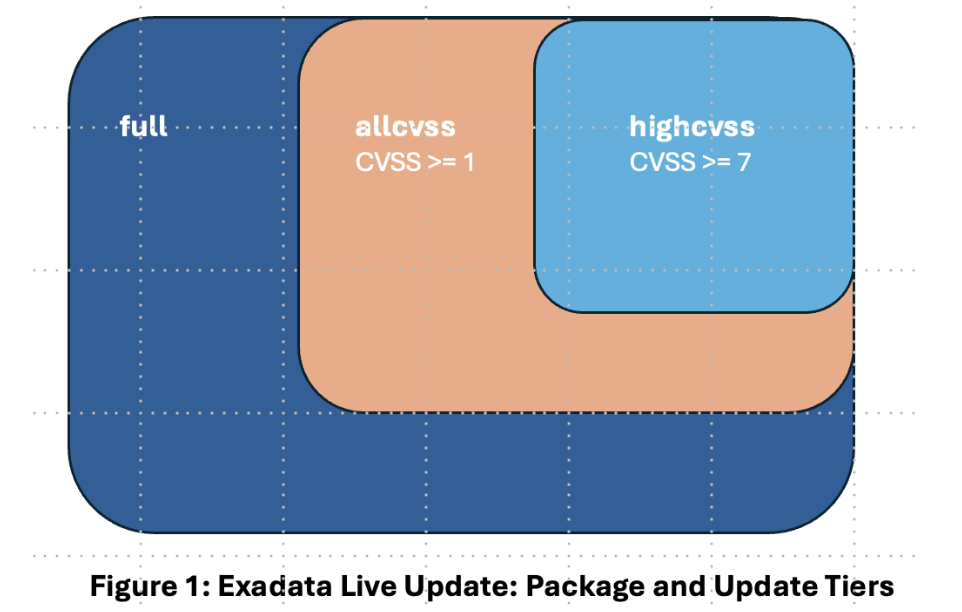 full

allcvss
CVSS >= 1

highcvss
CVSS >= 7

Figure 1: Exadata Live Update: Package and Update Tiers